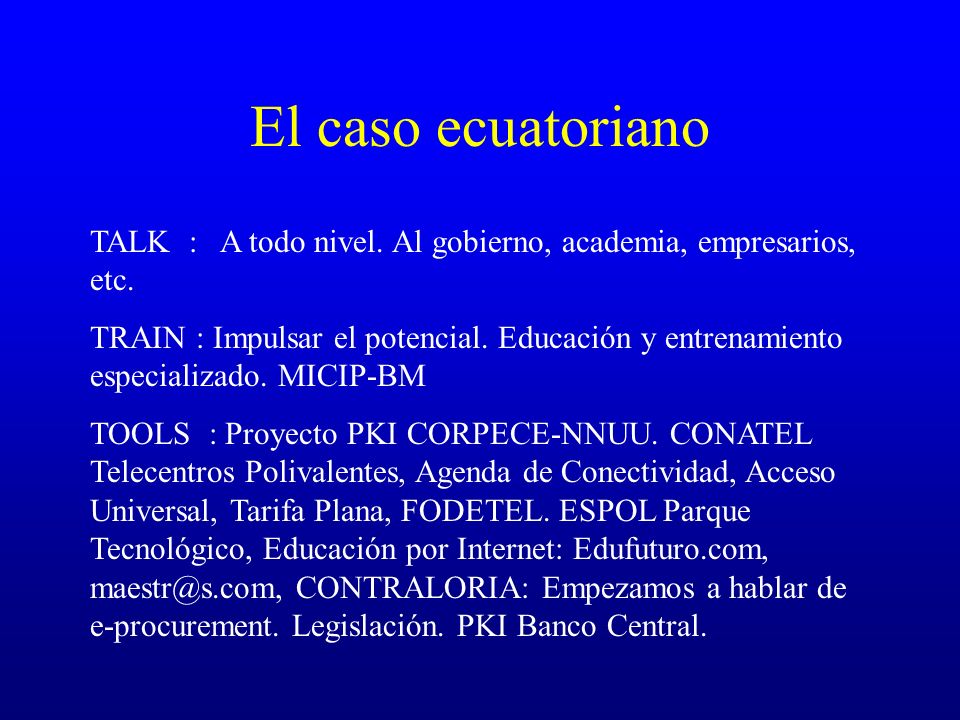 El caso ecuatoriano

TALK : A todo nivel. Al gobierno, academia, empresarios, etc.

TRAIN : Impulsar el potencial. Educación y entrenamiento especializado. MICIP-BM

TOOLS : Proyecto PKI CORPECE-NNUU. CONATEL Telecentros Polivalentes, Agenda de Conectividad, Acceso Universal, Tarifa Plana, FODETEL. ESPOL Parque Tecnológico, Educación por Internet: Edufuturo.com, maestr@s.com, CONTRALORIA: Empezamos a hablar de e-procurement. Legislación. PKI Banco Central.